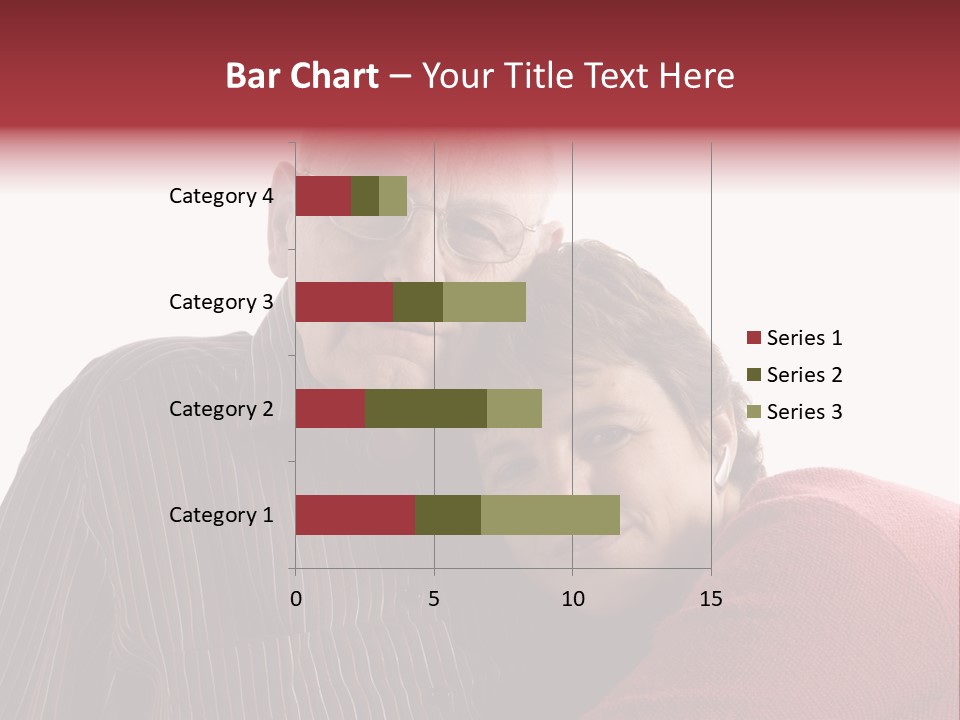 Bar Chart – Your Title Text Here

Category 4
Category 3
Category 2
Category 1

0
5
10
15

Series 1
Series 2
Series 3